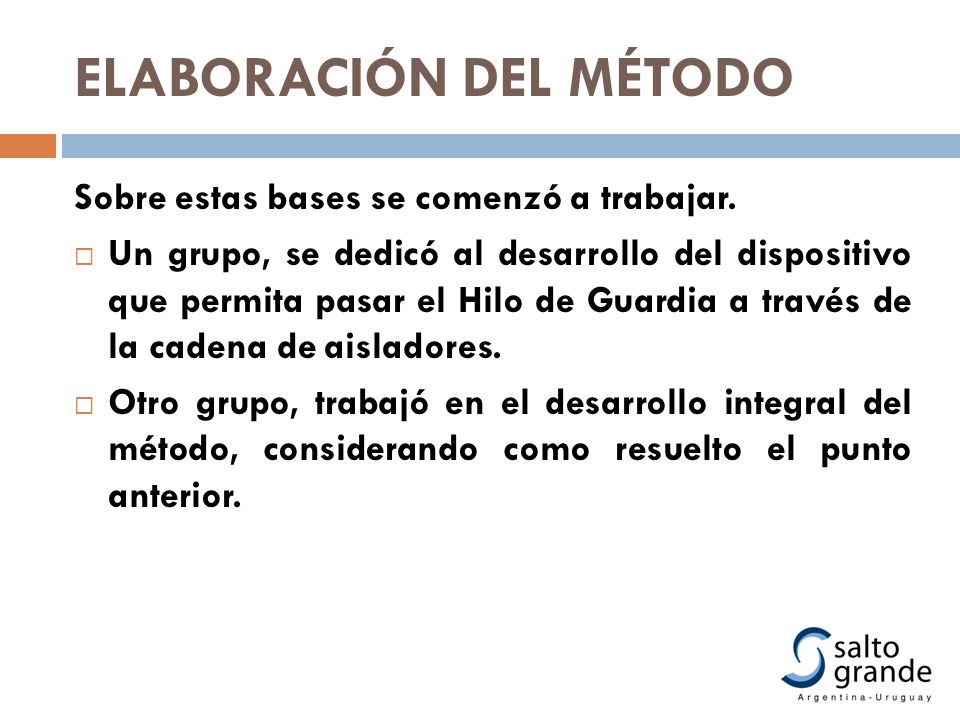 ELABORACIÓN DEL MÉTODO

Sobre estas bases se comenzó a trabajar.

□ Un grupo, se dedicó al desarrollo del dispositivo que permita pasar el Hilo de Guardia a través de la cadena de aisladores.

□ Otro grupo, trabajó en el desarrollo integral del método, considerando como resuelto el punto anterior.

salto grande
Argentina-Uruguay